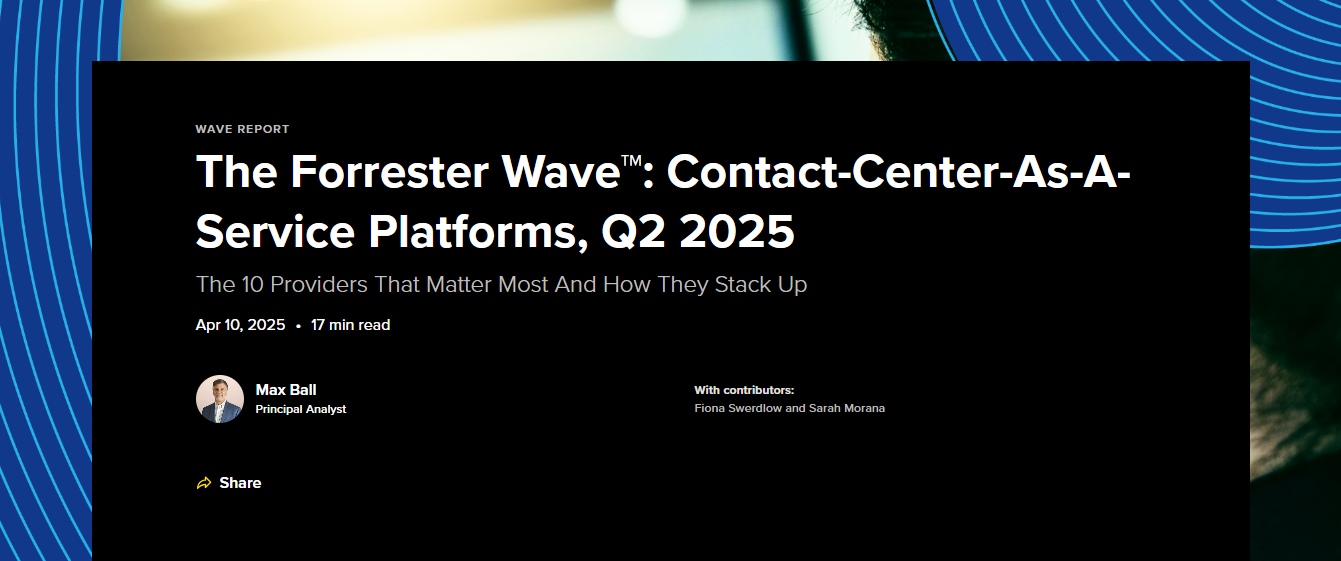 WAVE REPORT

The Forrester Wave™: Contact-Center-As-A-Service Platforms, Q2 2025

The 10 Providers That Matter Most And How They Stack Up

Apr 10, 2025 • 17 min read

Max Ball
Principal Analyst

With contributors:
Fiona Swerdlow and Sarah Morana

Share